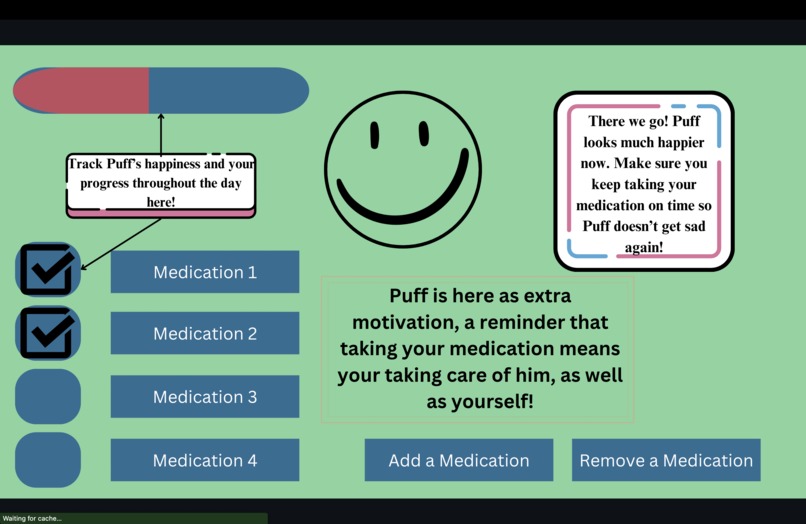 Track Puff's happiness and your progress throughout the day here!

There we go! Puff looks much happier now. Make sure you keep taking your medication on time so Puff doesn't get sad again!

Medication 1

Medication 2

Medication 3

Medication 4

Puff is here as extra motivation, a reminder that taking your medication means your taking care of him, as well as yourself!

Add a Medication

Remove a Medication

Waiting for cache...